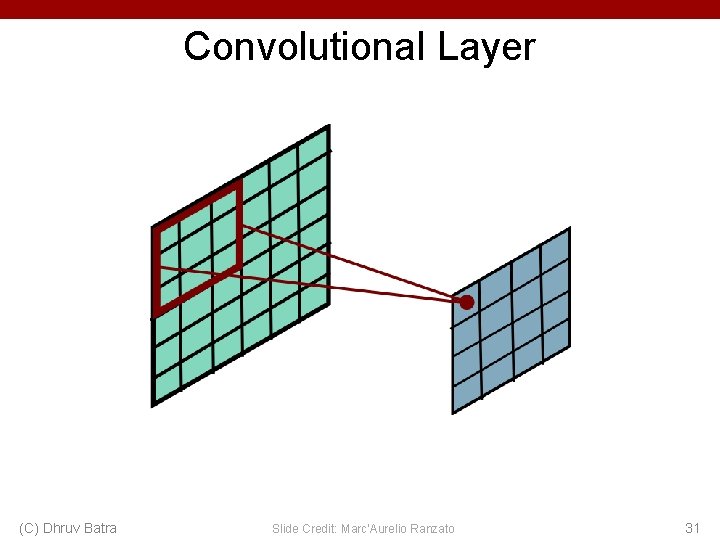 Convolutional Layer

(C) Dhruv Batra

Slide Credit: Marc'Aurelio Ranzato

31